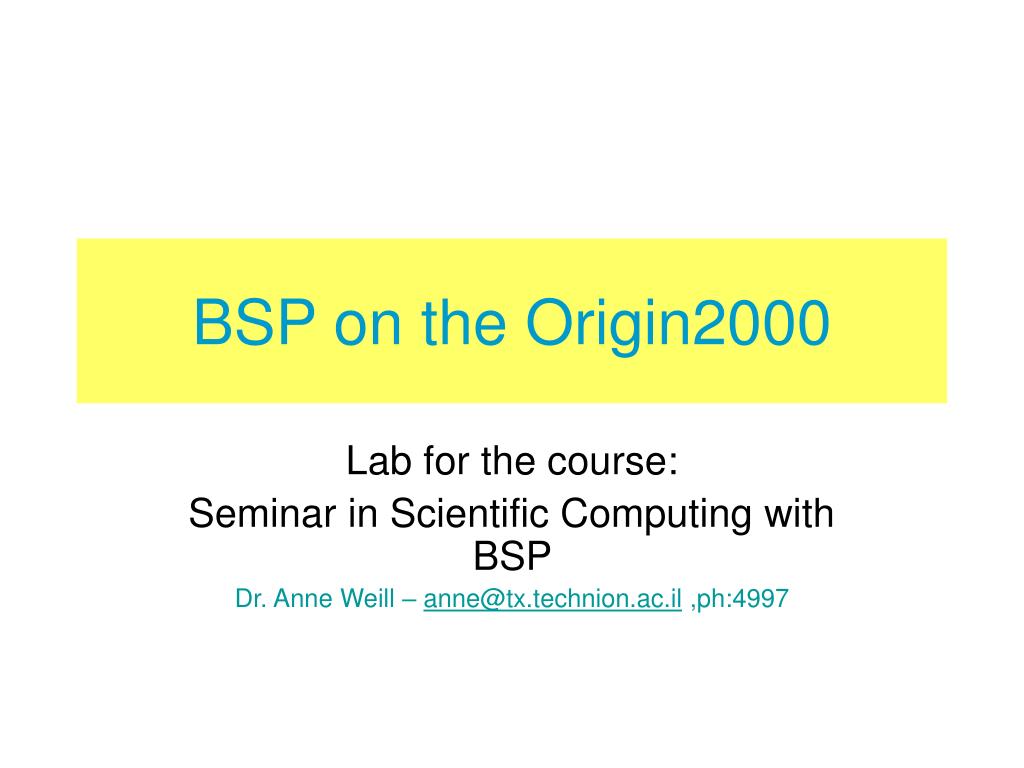 BSP on the Origin2000

Lab for the course:
Seminar in Scientific Computing with BSP
Dr. Anne Weill – anne@tx.technion.ac.il ,ph:4997